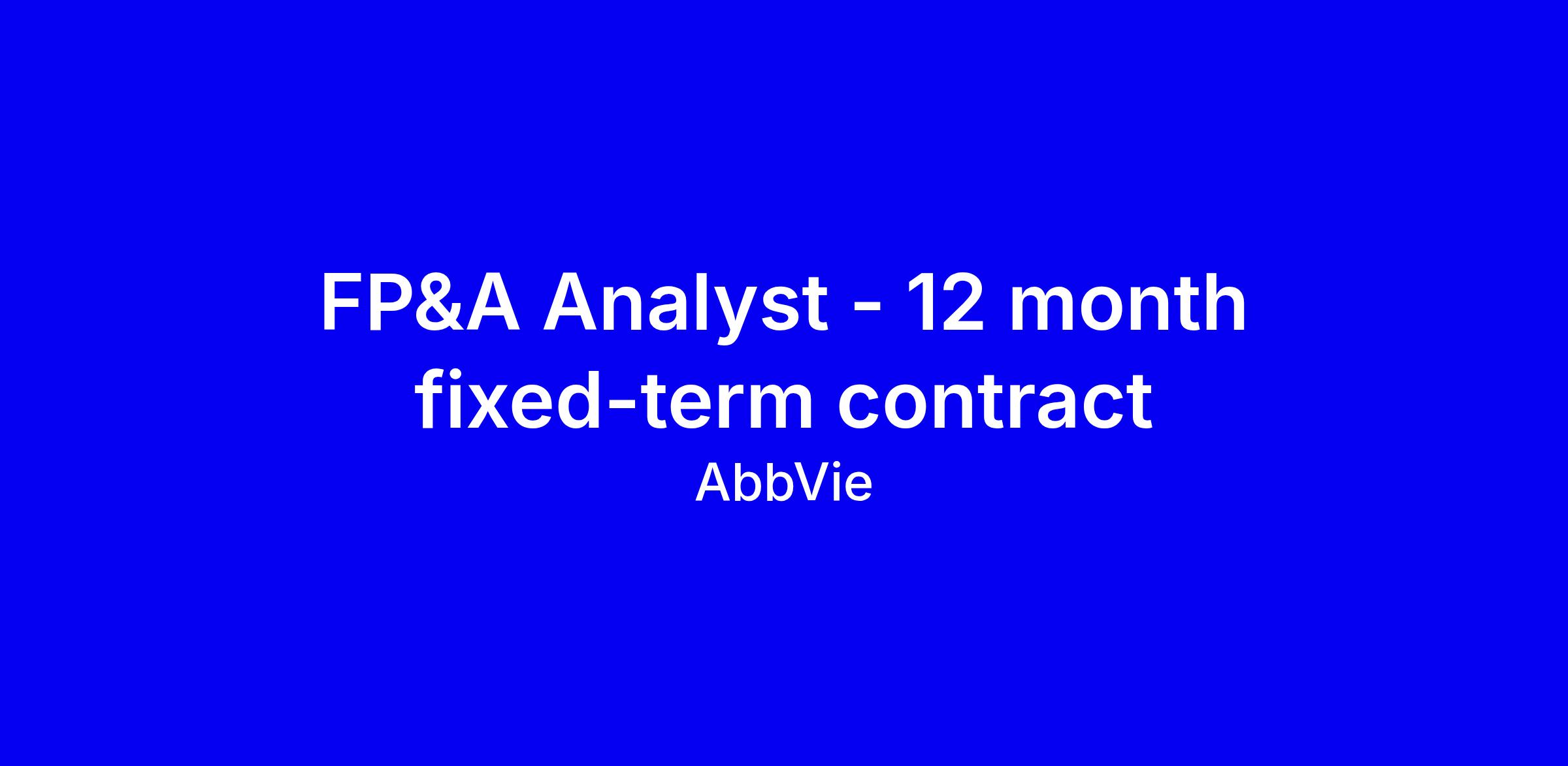 FP&A Analyst - 12 month fixed-term contract

AbbVie